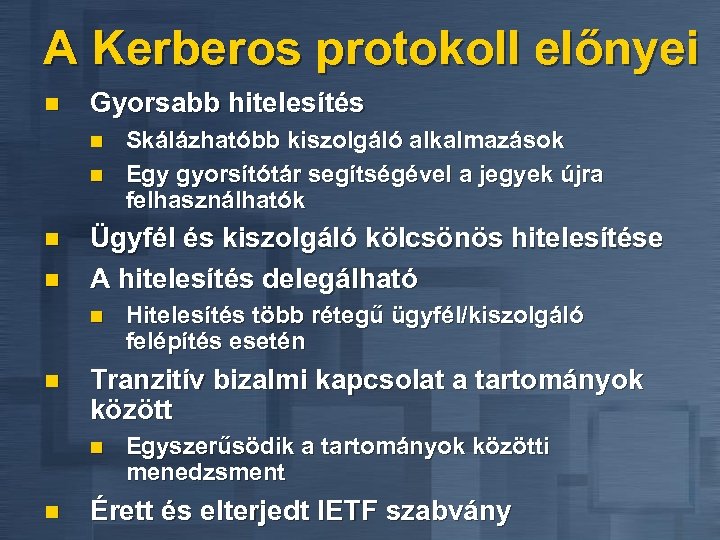 A Kerberos protokoll előnyei

Gyorsabb hitelesítés

Skálázhatóbb kiszolgáló alkalmazások

Egy gyorsítótár segítségével a jegyek újra felhasználhatók

Ügyfél és kiszolgáló kölcsönös hitelesítése

A hitelesítés delegálható

Hitelesítés több rétegű ügyfél/kiszolgáló felépítés esetén

Tranzitív bizalmi kapcsolat a tartományok között

Egyszerűsödik a tartományok közötti menedzsment

Érett és elterjedt IETF szabvány